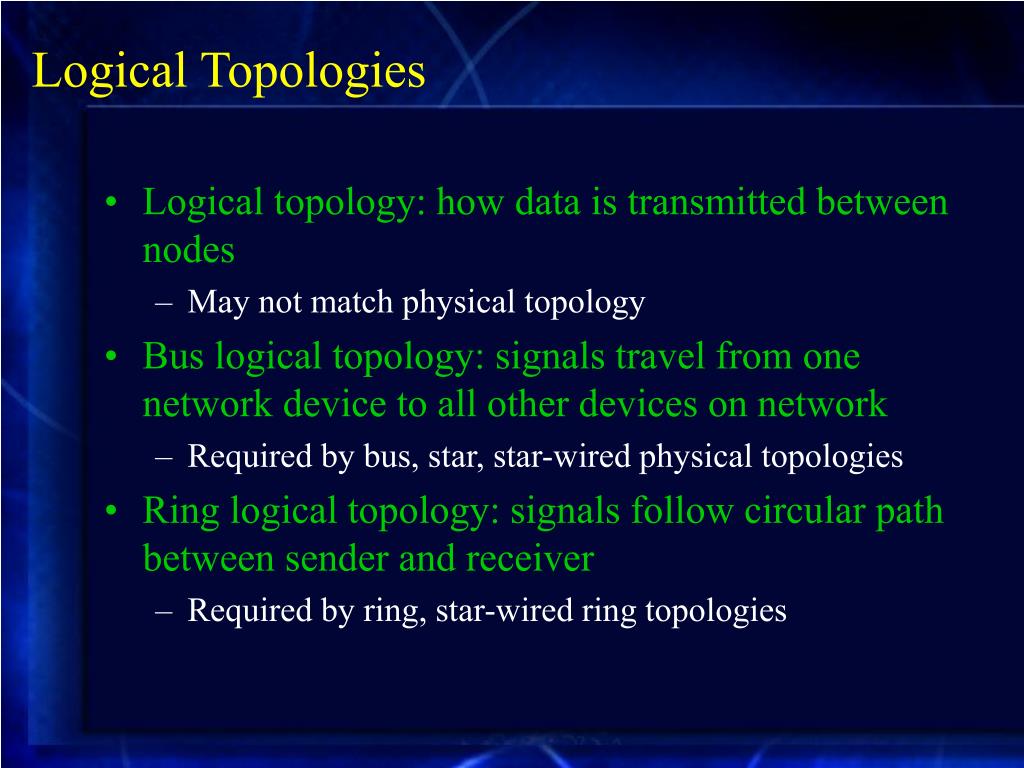 Logical Topologies

• Logical topology: how data is transmitted between nodes
– May not match physical topology
• Bus logical topology: signals travel from one network device to all other devices on network
– Required by bus, star, star-wired physical topologies
• Ring logical topology: signals follow circular path between sender and receiver
– Required by ring, star-wired ring topologies